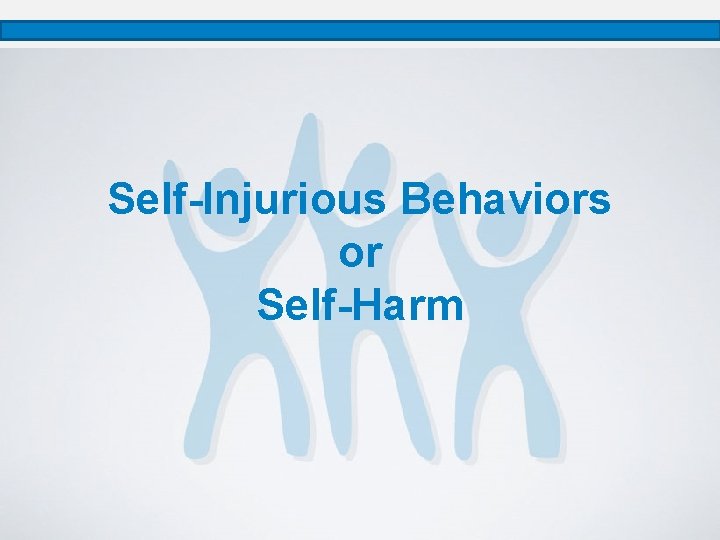 Self-Injurious Behaviors
or
Self-Harm